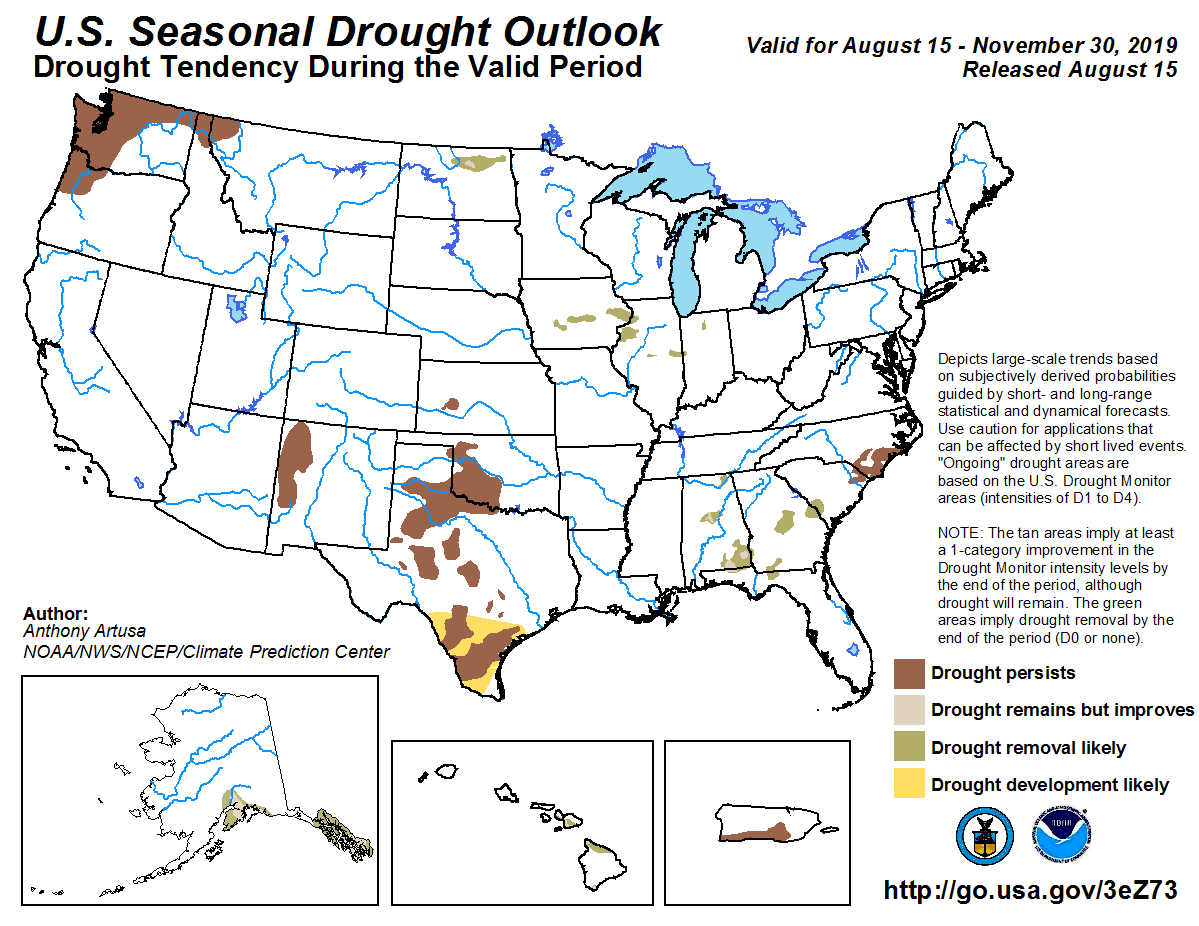 U.S. Seasonal Drought Outlook
Drought Tendency During the Valid Period

Valid for August 15 - November 30, 2019
Released August 15

Depicts large-scale trends based on subjectively derived probabilities guided by short- and long-range statistical and dynamical forecasts. Use caution for applications that can be affected by short lived events. "Ongoing" drought areas are based on the U.S. Drought Monitor areas (intensities of D1 to D4).

NOTE: The tan areas imply at least a 1-category improvement in the Drought Monitor intensity levels by the end of the period, although drought will remain. The green areas imply drought removal by the end of the period (D0 or none).

Author:
Anthony Artusa
NOAA/NWS/NCEP/Climate Prediction Center

Drought persists
Drought remains but improves
Drought removal likely
Drought development likely

http://go.usa.gov/3eZ73